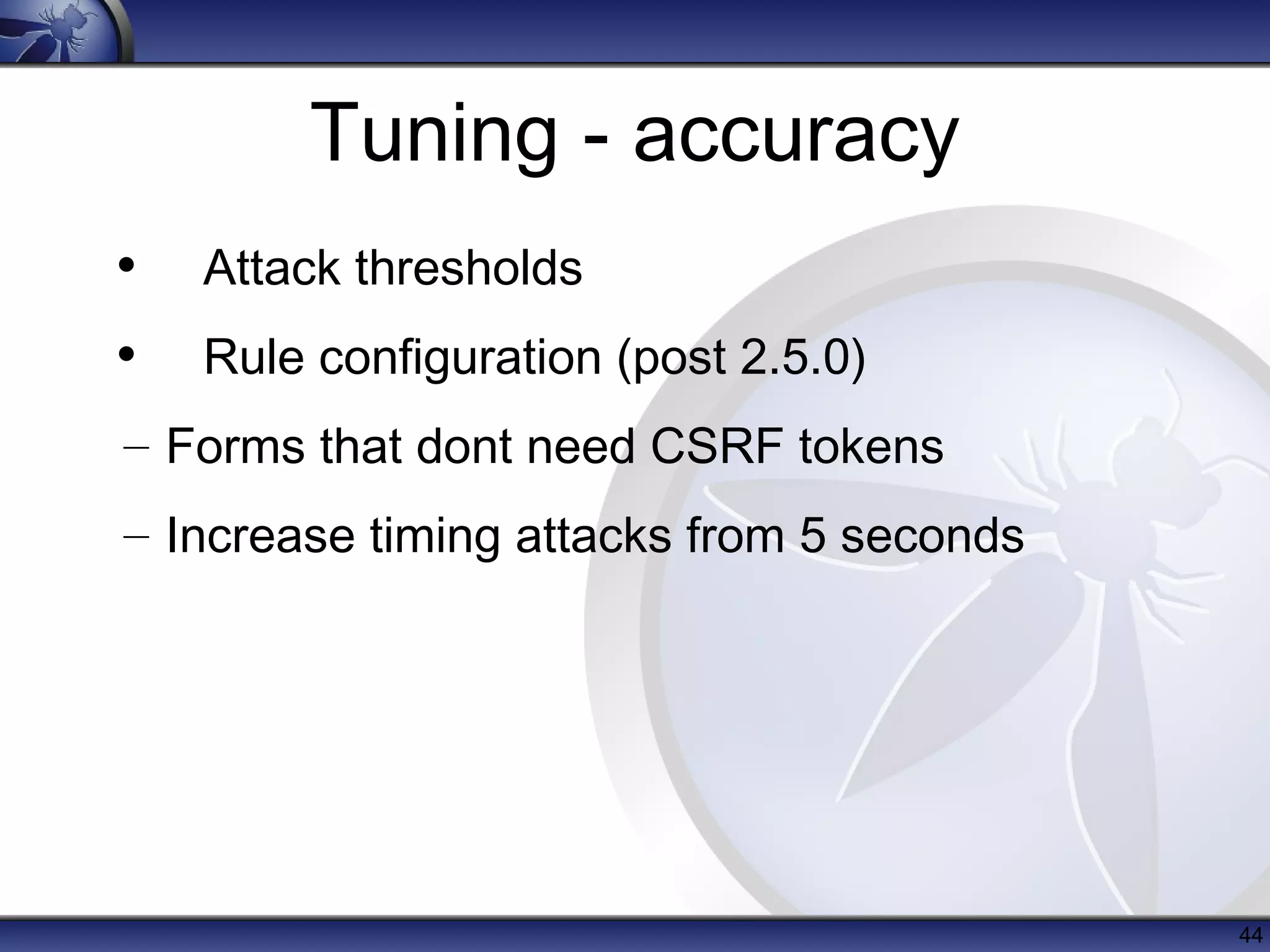 Tuning - accuracy

• Attack thresholds

• Rule configuration (post 2.5.0)

– Forms that dont need CSRF tokens

– Increase timing attacks from 5 seconds

44